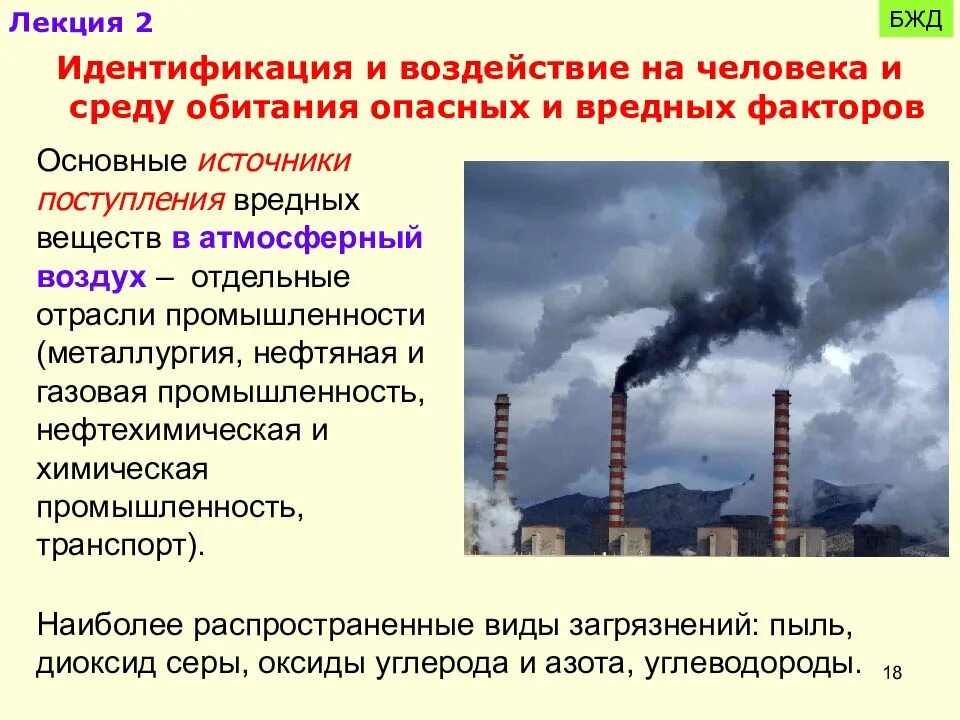 Лекция 2

БЖД

Идентификация и воздействие на человека и среду обитания опасных и вредных факторов

Основные источники поступления вредных веществ в атмосферный воздух – отдельные отрасли промышленности (металлургия, нефтяная и газовая промышленность, нефтехимическая и химическая промышленность, транспорт).

Наиболее распространенные виды загрязнений: пыль, диоксид серы, оксиды углерода и азота, углеводороды.

18